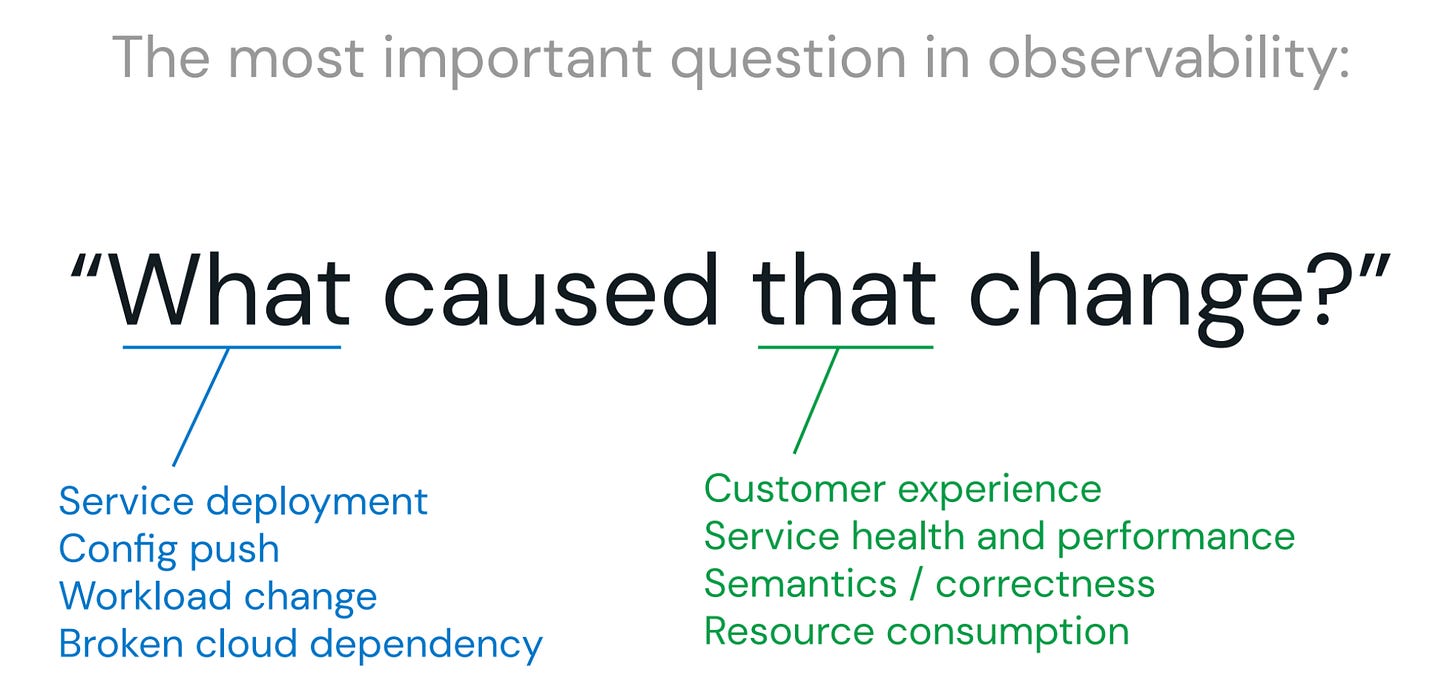 The most important question in observability:

“What caused that change?”

Service deployment
Config push
Workload change
Broken cloud dependency

Customer experience
Service health and performance
Semantics / correctness
Resource consumption